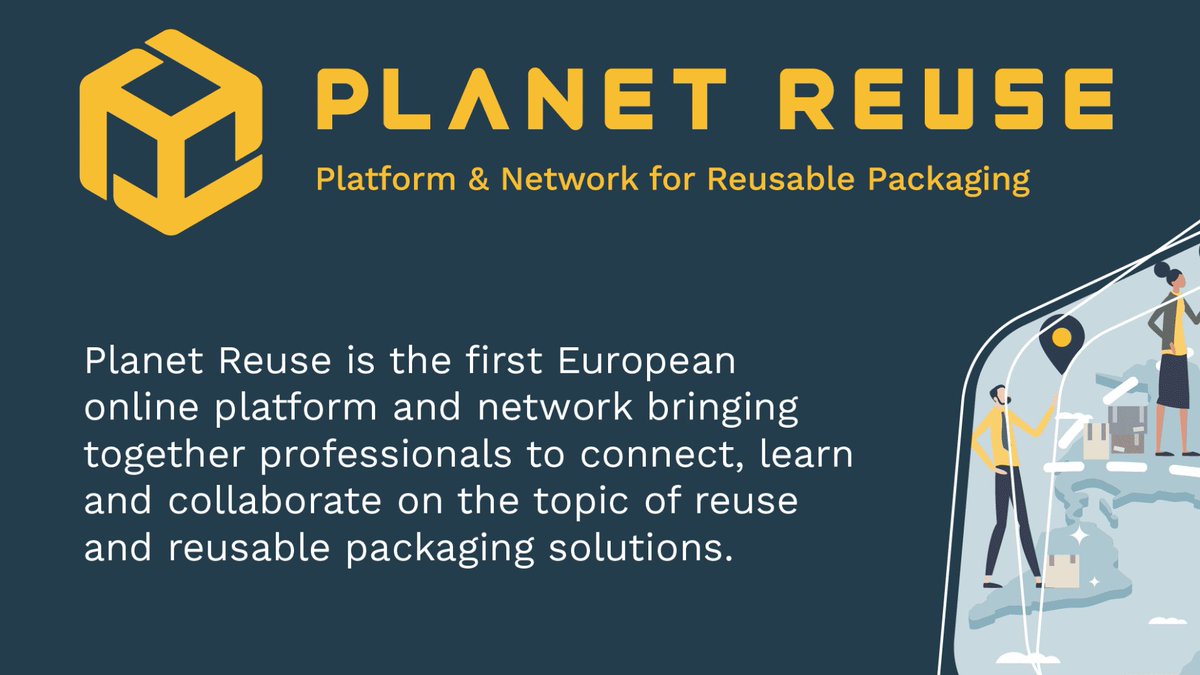 PLANET REUSE
Platform & Network for Reusable Packaging

Planet Reuse is the first European online platform and network bringing together professionals to connect, learn and collaborate on the topic of reuse and reusable packaging solutions.